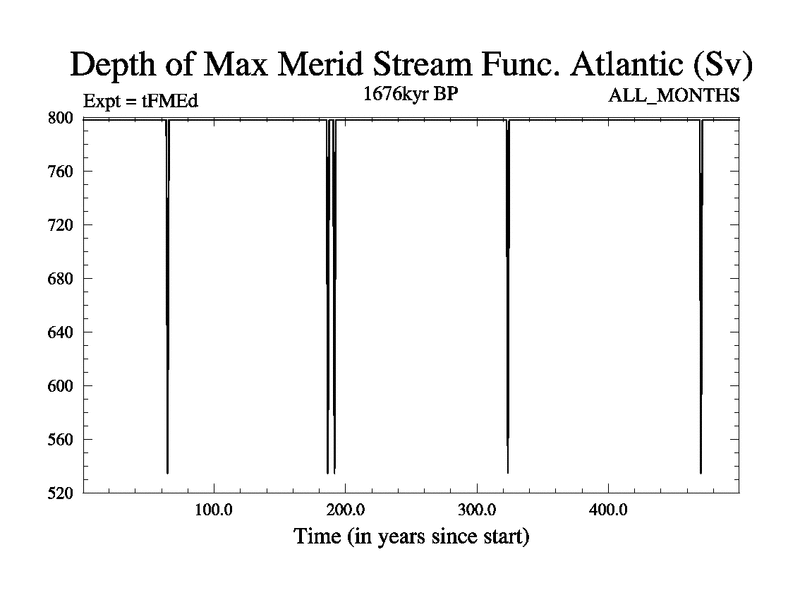 Depth of Max Merid Stream Func. Atlantic (Sv)

Expt = tFMEd

1676kyr BP

ALL_MONTHS

800
760
720
680
640
600
560
520

100.0
200.0
300.0
400.0

Time (in years since start)